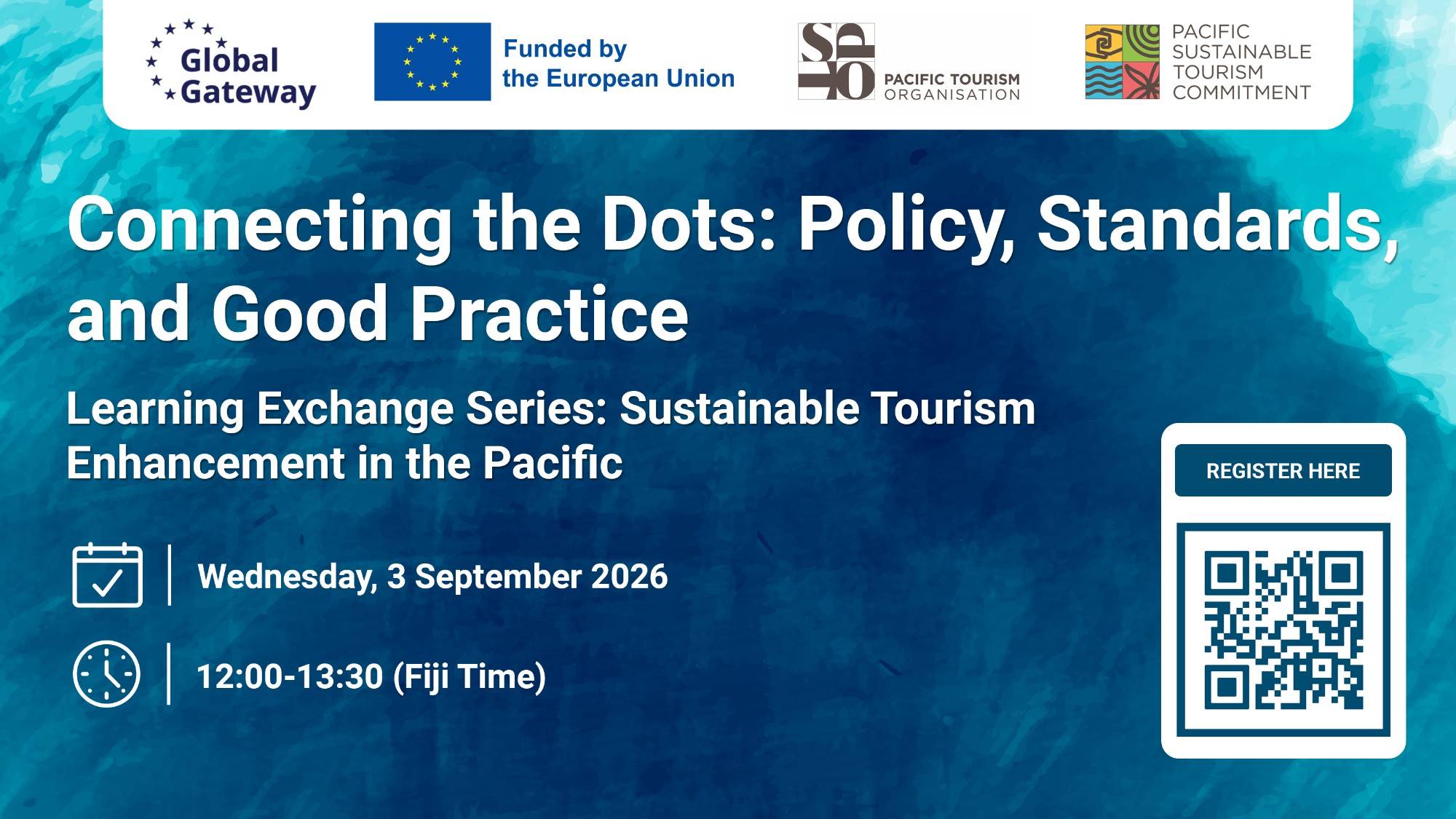 Global Gateway

Funded by the European Union

SPTO PACIFIC TOURISM ORGANISATION

PACIFIC SUSTAINABLE TOURISM COMMITMENT

Connecting the Dots: Policy, Standards, and Good Practice

Learning Exchange Series: Sustainable Tourism Enhancement in the Pacific

Wednesday, 3 September 2026

12:00-13:30 (Fiji Time)

REGISTER HERE